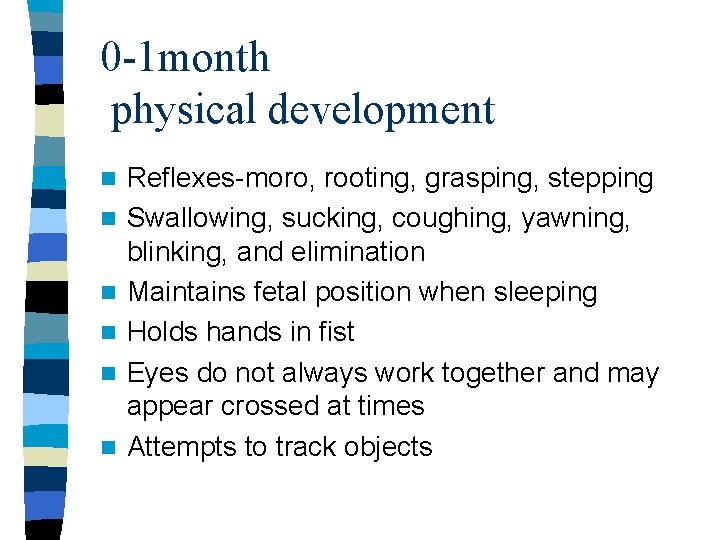 0-1month
physical development

- Reflexes-moro, rooting, grasping, stepping
- Swallowing, sucking, coughing, yawning, blinking, and elimination
- Maintains fetal position when sleeping
- Holds hands in fist
- Eyes do not always work together and may appear crossed at times
- Attempts to track objects